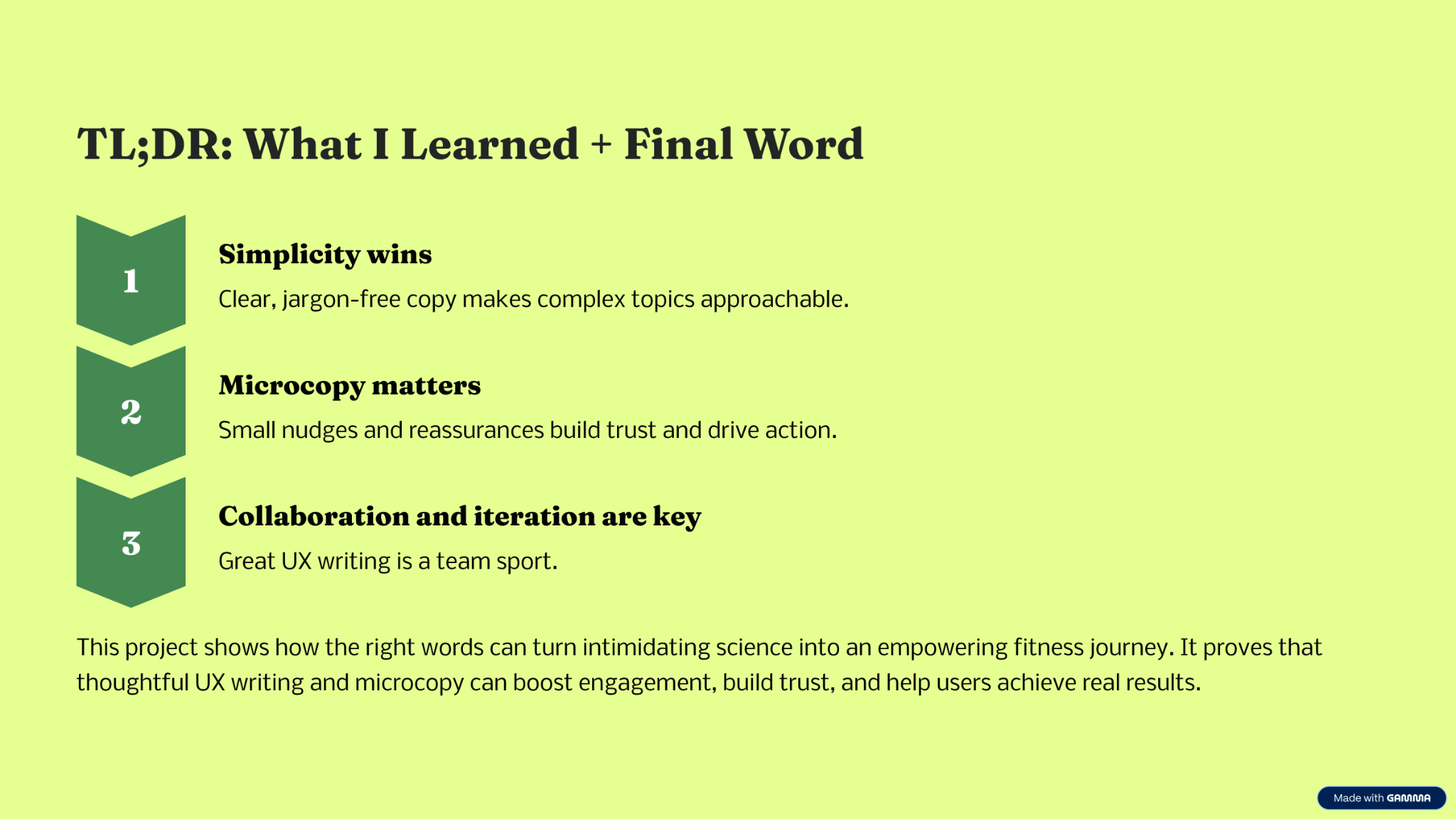 TL;DR: What I Learned + Final Word

1

Simplicity wins

Clear, jargon-free copy makes complex topics approachable.

2

Microcopy matters

Small nudges and reassurances build trust and drive action.

3

Collaboration and iteration are key

Great UX writing is a team sport.

This project shows how the right words can turn intimidating science into an empowering fitness journey. It proves that thoughtful UX writing and microcopy can boost engagement, build trust, and help users achieve real results.

Made with GAMMA